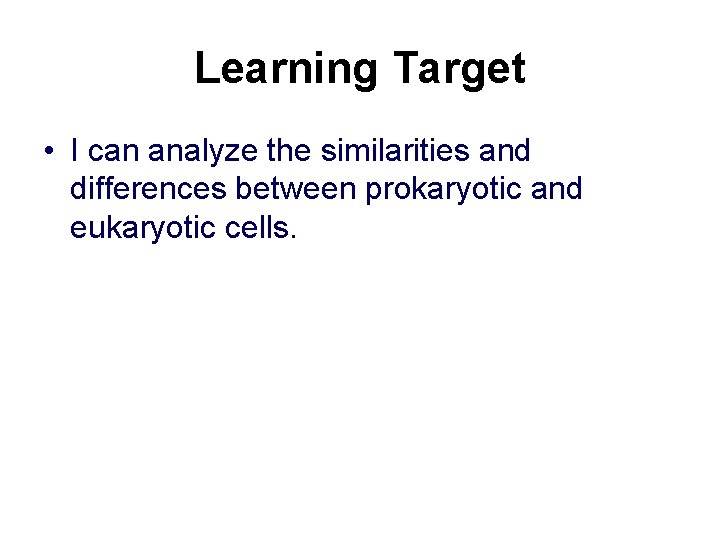 Learning Target

• I can analyze the similarities and differences between prokaryotic and eukaryotic cells.